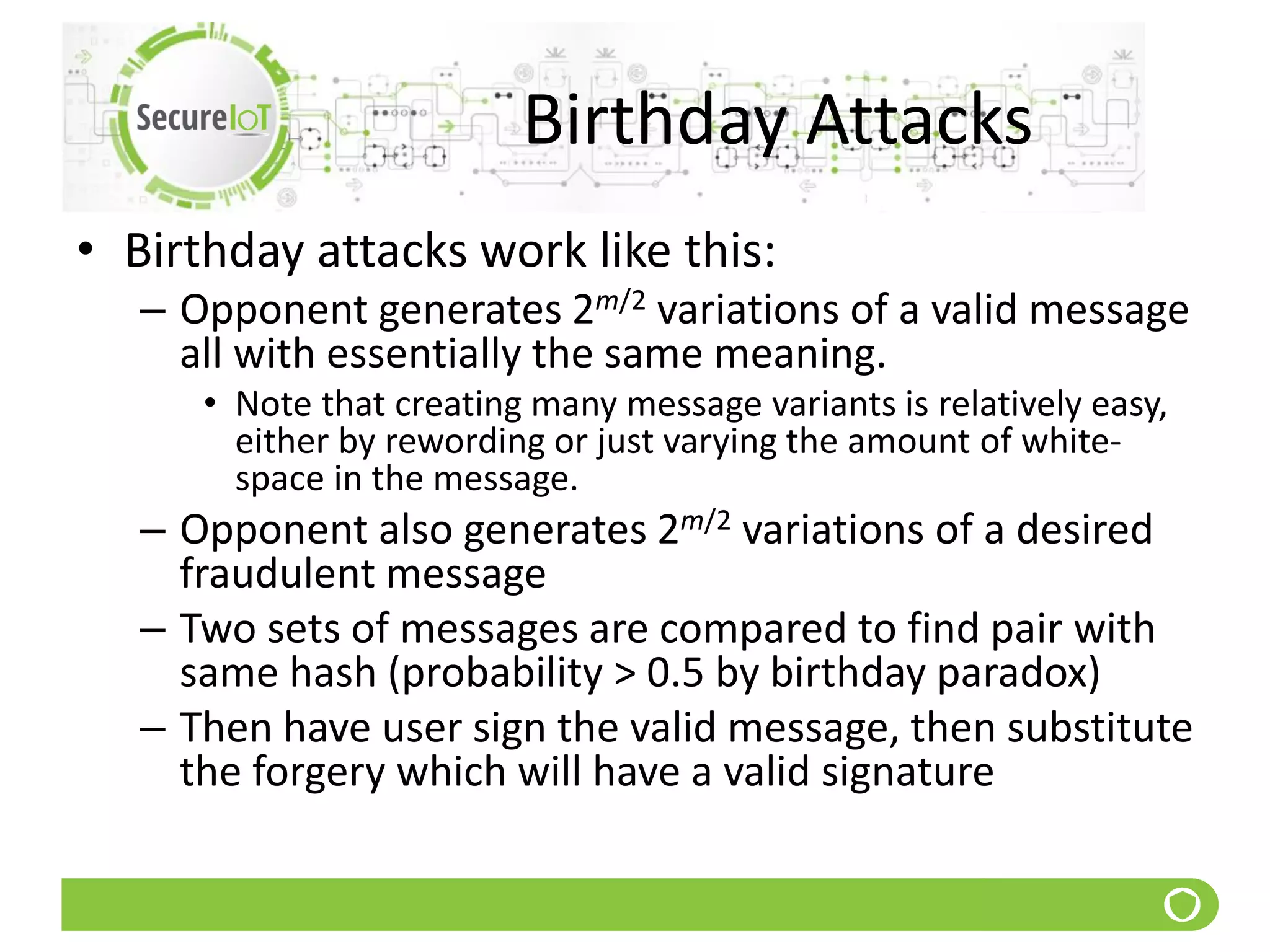 SecureIoT

Birthday Attacks

• Birthday attacks work like this:
– Opponent generates $2^{m/2}$ variations of a valid message all with essentially the same meaning.
• Note that creating many message variants is relatively easy, either by rewording or just varying the amount of white-space in the message.
– Opponent also generates $2^{m/2}$ variations of a desired fraudulent message
– Two sets of messages are compared to find pair with same hash (probability > 0.5 by birthday paradox)
– Then have user sign the valid message, then substitute the forgery which will have a valid signature